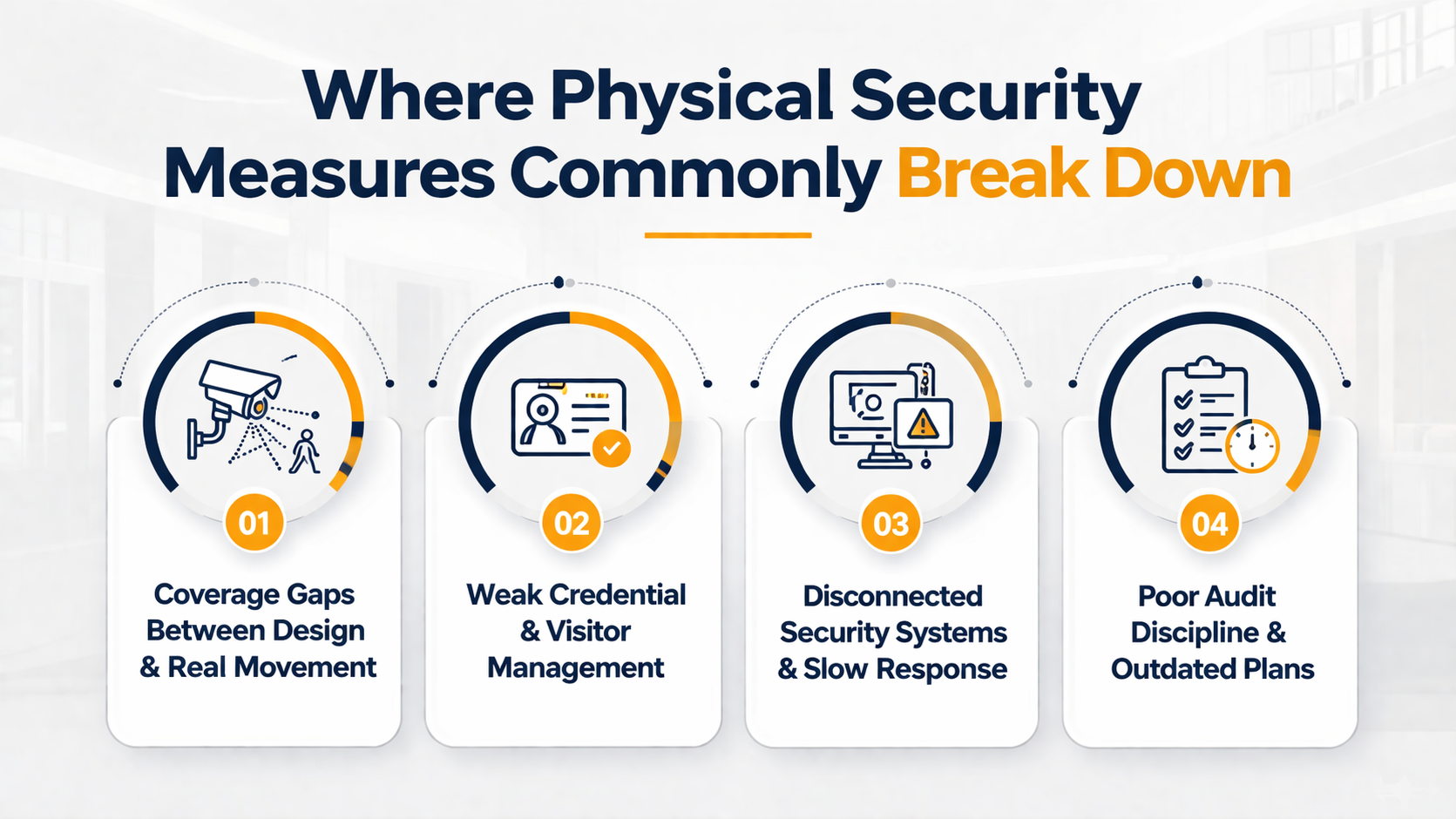 Where Physical Security Measures Commonly Break Down

01

Coverage Gaps Between Design & Real Movement

02

Weak Credential & Visitor Management

03

Disconnected Security Systems & Slow Response

04

Poor Audit Discipline & Outdated Plans